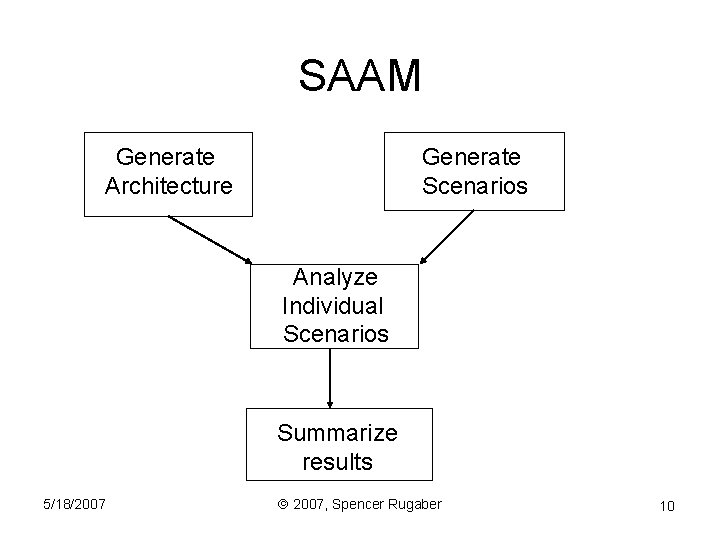 SAAM

Generate Architecture

Generate Scenarios

Analyze Individual Scenarios

Summarize results

5/18/2007

© 2007, Spencer Rugaber

10